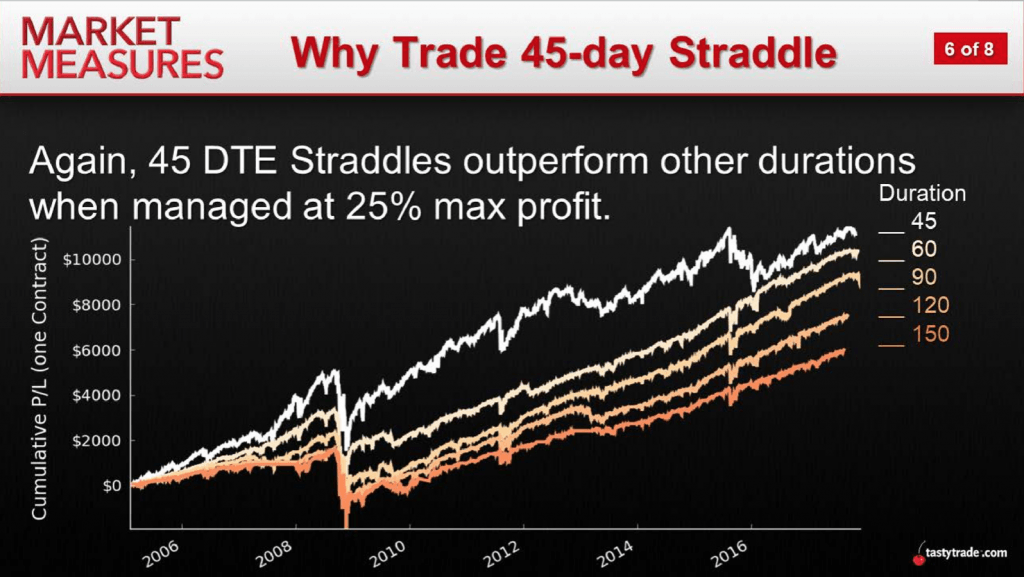 MARKET MEASURES

Why Trade 45-day Straddle

6 of 8

Again, 45 DTE Straddles outperform other durations when managed at 25% max profit.

Duration
45
60
90
120
150

Cumulative P/L (one Contract)

$10000
$8000
$6000
$4000
$2000
$0

2006
2008
2010
2012
2014
2016

tastytrade.com